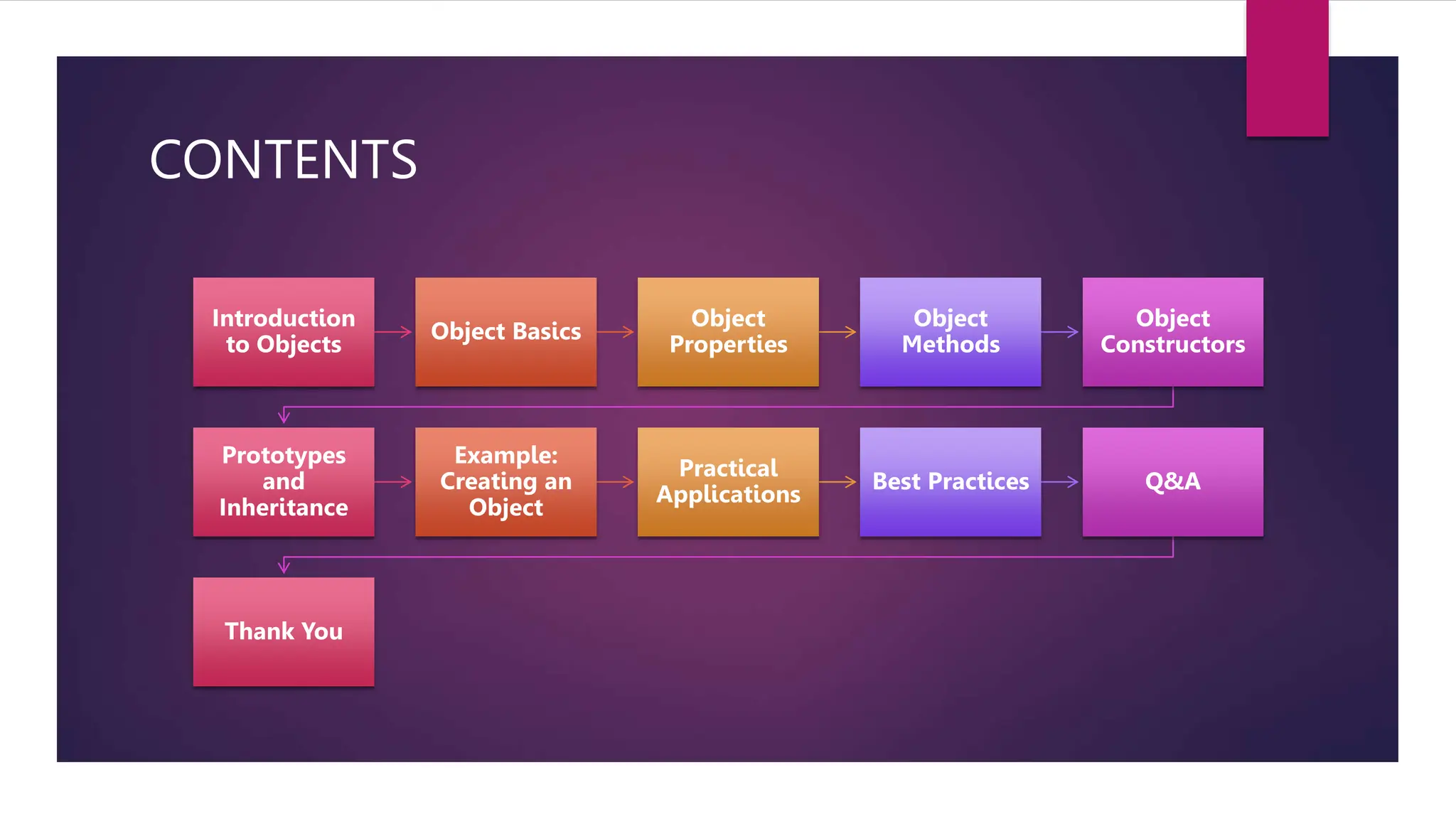 CONTENTS

Introduction to Objects

Object Basics

Object Properties

Object Methods

Object Constructors

Prototypes and Inheritance

Example: Creating an Object

Practical Applications

Best Practices

Q&A

Thank You